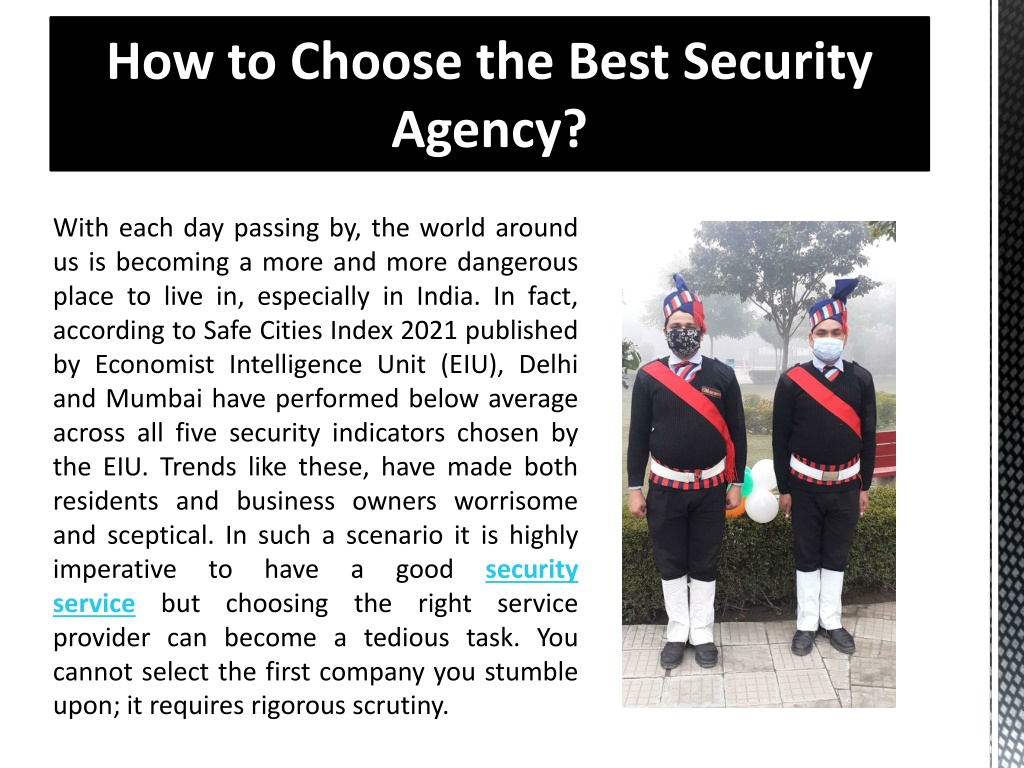 How to Choose the Best Security Agency?

With each day passing by, the world around us is becoming a more and more dangerous place to live in, especially in India. In fact, according to Safe Cities Index 2021 published by Economist Intelligence Unit (EIU), Delhi and Mumbai have performed below average across all five security indicators chosen by the EIU. Trends like these, have made both residents and business owners worrisome and sceptical. In such a scenario it is highly imperative to have a good security service but choosing the right service provider can become a tedious task. You cannot select the first company you stumble upon; it requires rigorous scrutiny.